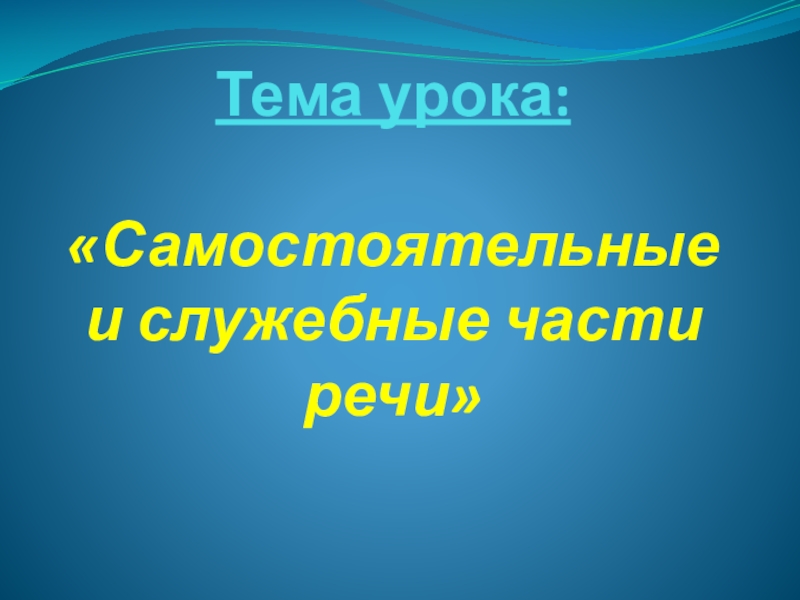 Тема урока:

«Самостоятельные и служебные части речи»